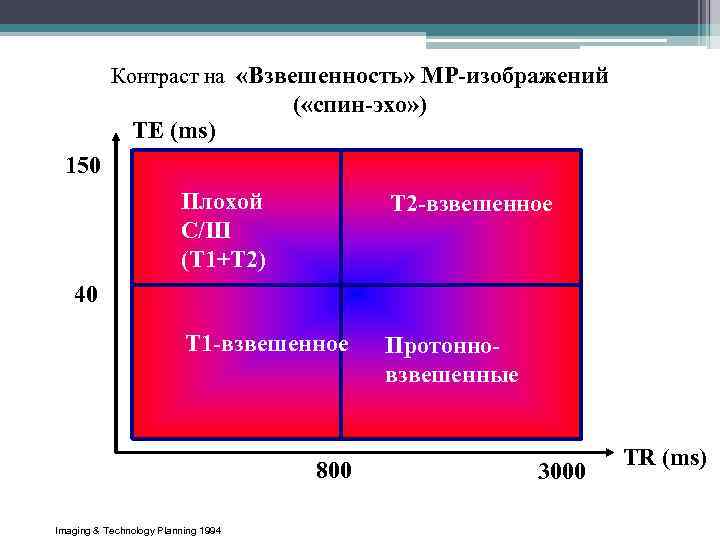 Контраст на «Взвешенность» МР-изображений («спин-эхо»)

TE (ms)

150

40

Плохой С/Ш (Т1+Т2)

Т2-взвешенное

Т1-взвешенное

Протонно-взвешенные

800

3000

TR (ms)

Imaging & Technology Planning 1994